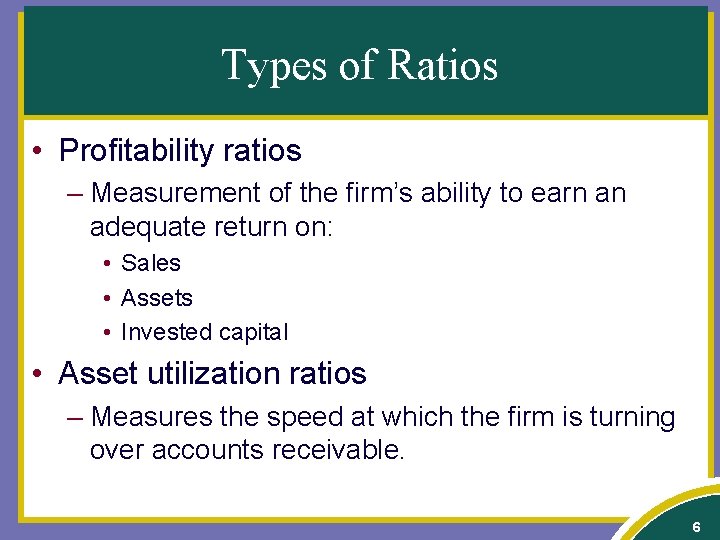 Types of Ratios

• Profitability ratios

– Measurement of the firm's ability to earn an adequate return on:

• Sales

• Assets

• Invested capital

• Asset utilization ratios

– Measures the speed at which the firm is turning over accounts receivable.

6